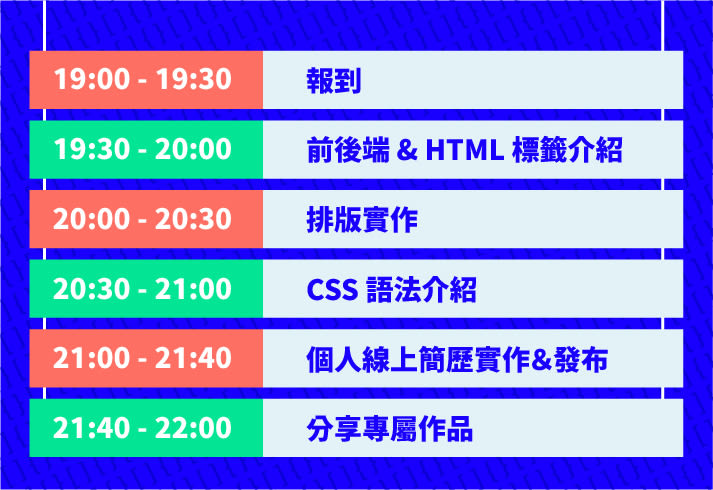 | 19:00 - 19:30 | 報到 |
|---|---|
| 19:30 - 20:00 | 前後端 & HTML 標籤介紹 |
| 20:00 - 20:30 | 排版實作 |
| 20:30 - 21:00 | CSS 語法介紹 |
| 21:00 - 21:40 | 個人線上簡歷實作&發布 |
| 21:40 - 22:00 | 分享專屬作品 |